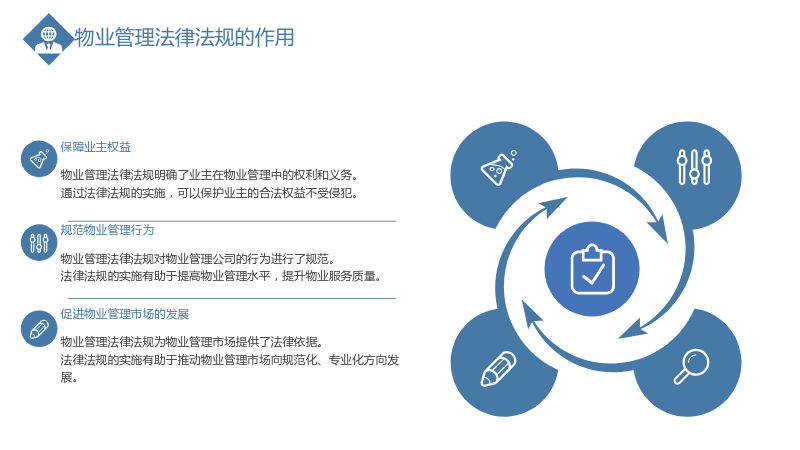 物业管理法律法规的作用

保障业主权益

物业管理法律法规明确了业主在物业管理中的权利和义务。
通过法律法规的实施，可以保护业主的合法权益不受侵犯。

规范物业管理行为

物业管理法律法规对物业管理公司的行为进行了规范。
法律法规的实施有助于提高物业管理水平，提升物业服务质量。

促进物业管理市场的发展

物业管理法律法规为物业管理市场提供了法律依据。
法律法规的实施有助于推动物业管理市场向规范化、专业化方向发展。